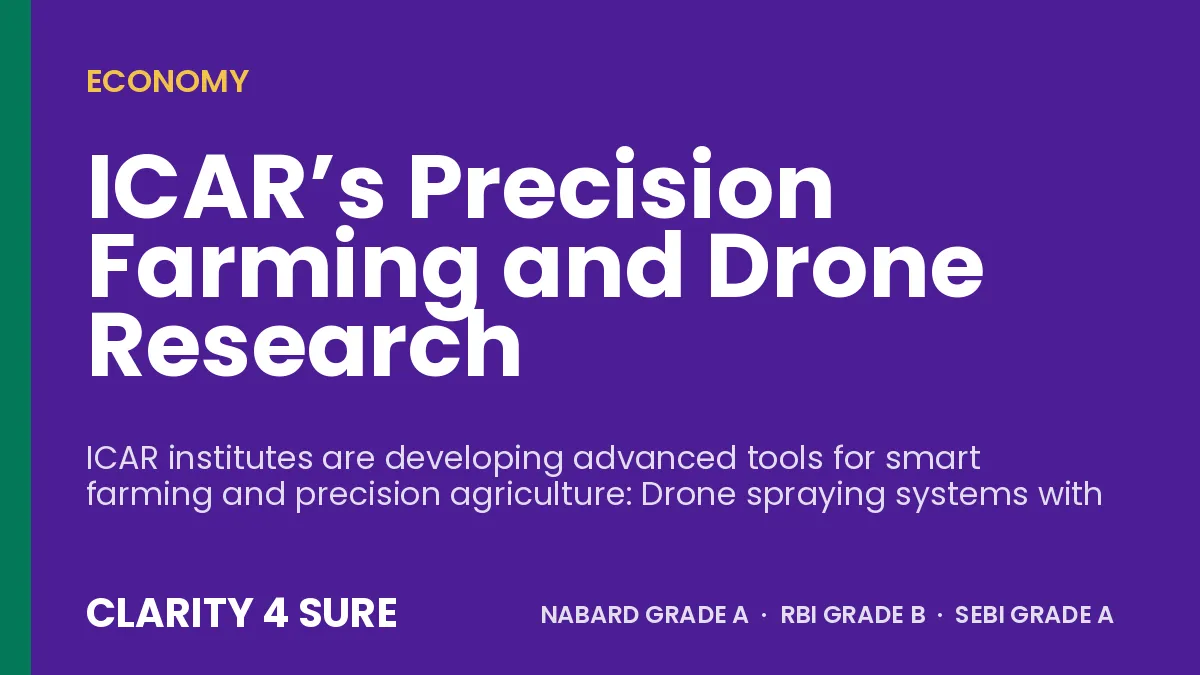 ECONOMY

ICAR’s Precision Farming and Drone Research

ICAR institutes are developing advanced tools for smart farming and precision agriculture: Drone spraying systems with

CLARITY 4 SURE

NABARD GRADE A · RBI GRADE B · SEBI GRADE A